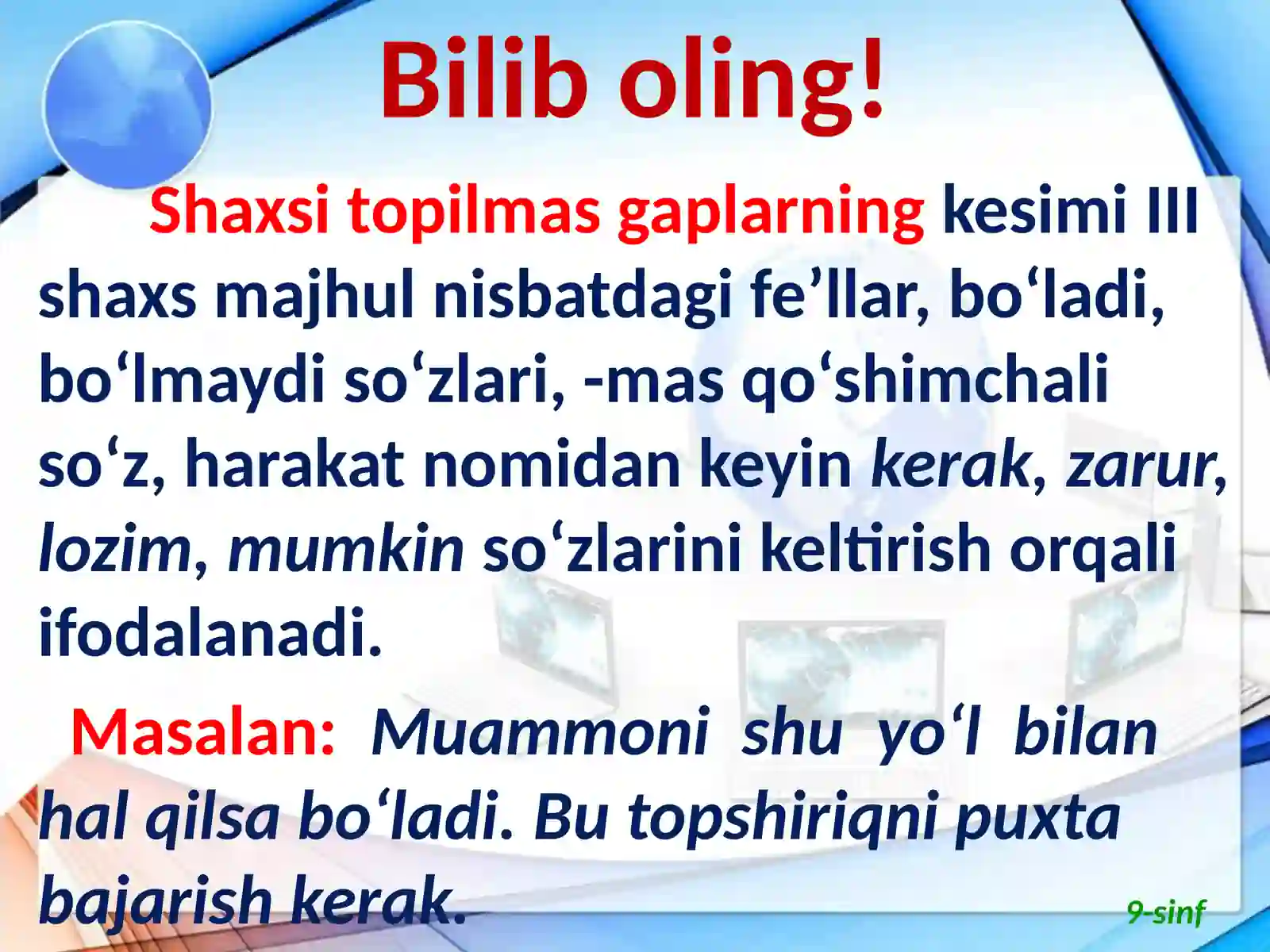 Bilib oling!

Shaxsi topilmas gaplarning kesimi III shaxs majhul nisbatdagi fe’llar, bo‘ladi, bo‘lmaydi so‘zlari, -mas qo‘shimchali so‘z, harakat nomidan keyin kerak, zarur, lozim, mumkin so‘zlarini keltirish orqali ifodalanadi.

Masalan: Muammoni shu yo‘l bilan hal qilsa bo‘ladi. Bu topshiriqni puxta bajarish kerak.

9-sinf